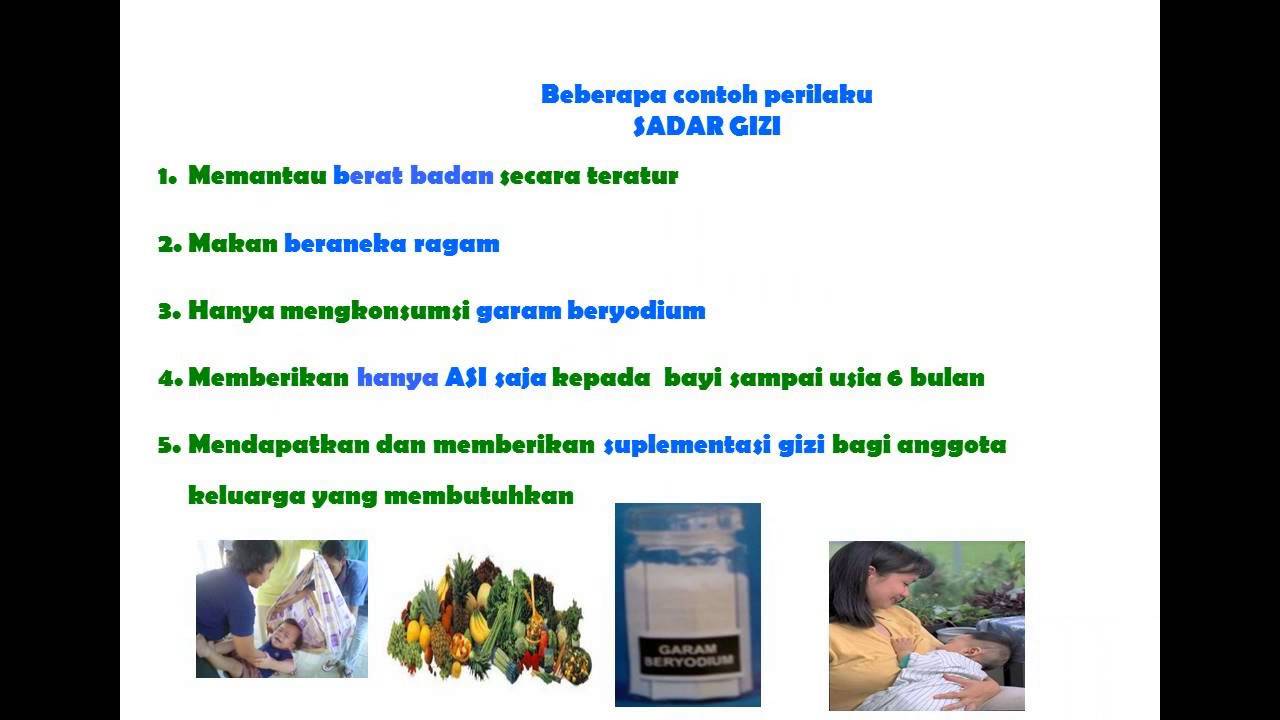 Beberapa contoh perilaku
SADAR GIZI

1. Memantau berat badan secara teratur

2. Makan beraneka ragam

3. Hanya mengkonsumsi garam beryodium

4. Memberikan hanya ASI saja kepada bayi sampai usia 6 bulan

5. Mendapatkan dan memberikan suplementasi gizi bagi anggota keluarga yang membutuhkan

GARAM BERYODIUM